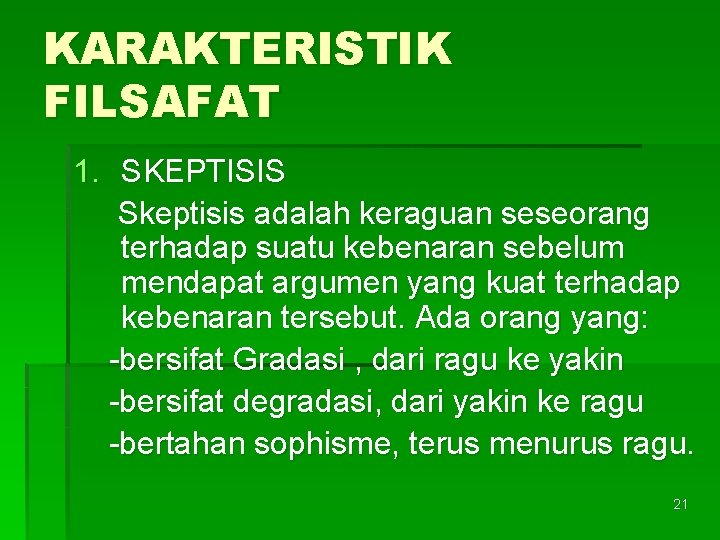 KARAKTERISTIK FILSAFAT

1. SKEPTISIS

Skeptisis adalah keraguan seseorang terhadap suatu kebenaran sebelum mendapat argumen yang kuat terhadap kebenaran tersebut. Ada orang yang:

-bersifat Gradasi , dari ragu ke yakin

-bersifat degradasi, dari yakin ke ragu

-bertahan sophisme, terus menurus ragu.

21